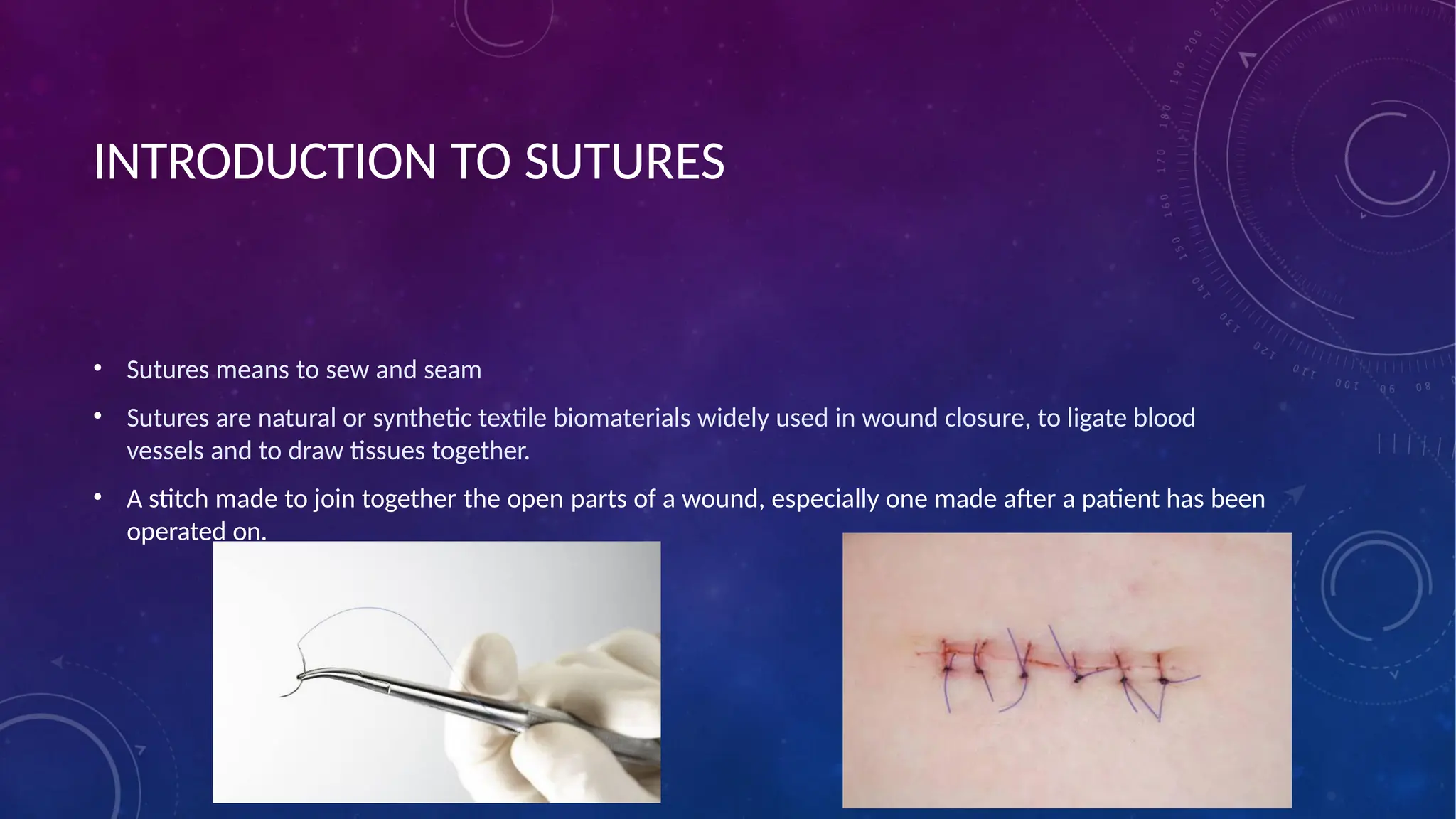 INTRODUCTION TO SUTURES

• Sutures means to sew and seam

• Sutures are natural or synthetic textile biomaterials widely used in wound closure, to ligate blood vessels and to draw tissues together.

• A stitch made to join together the open parts of a wound, especially one made after a patient has been operated on.